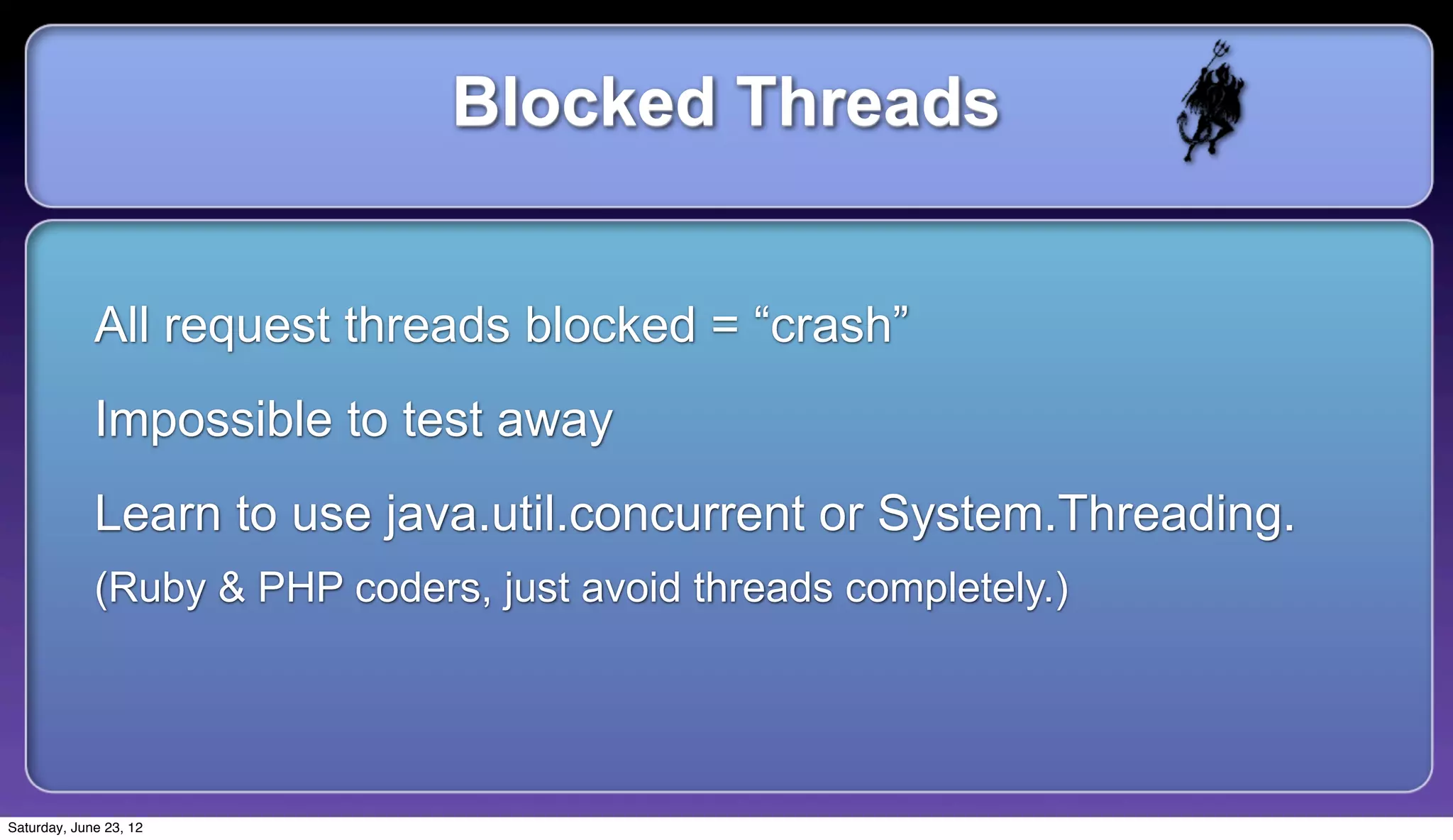 Blocked Threads

All request threads blocked = “crash”

Impossible to test away

Learn to use java.util.concurrent or System.Threading.

(Ruby & PHP coders, just avoid threads completely.)

Saturday, June 23, 12